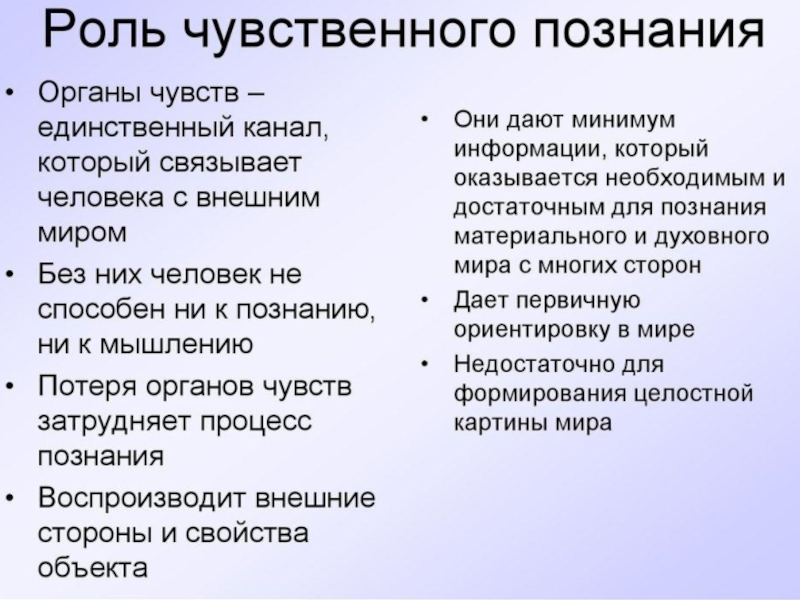 Роль чувственного познания

• Органы чувств – единственный канал, который связывает человека с внешним миром
• Без них человек не способен ни к познанию, ни к мышлению
• Потеря органов чувств затрудняет процесс познания
• Воспроизводит внешние стороны и свойства объекта

• Они дают минимум информации, который оказывается необходимым и достаточным для познания материального и духовного мира с многих сторон
• Дает первичную ориентировку в мире
• Недостаточно для формирования целостной картины мира